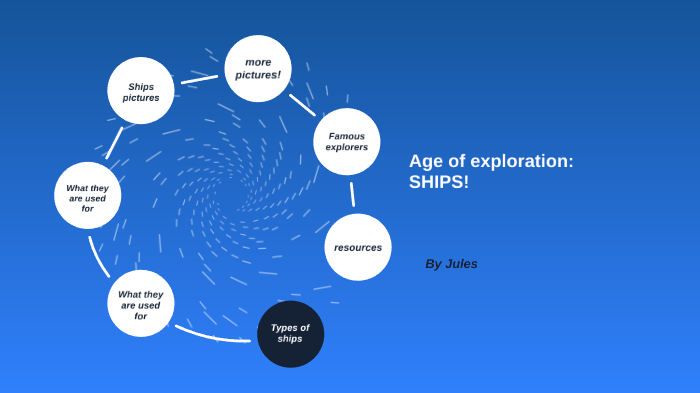 Age of exploration:
SHIPS!

By Jules

Types of ships

What they are used for

What they are used for

Ships pictures

more pictures!

Famous explorers

resources